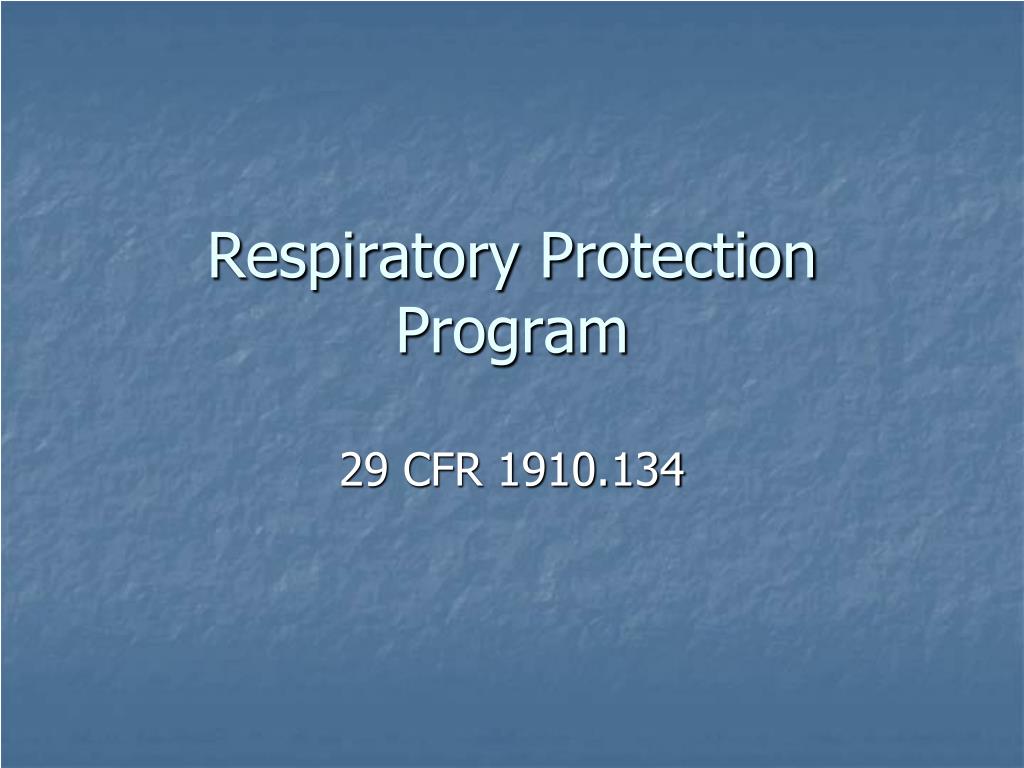 Respiratory Protection Program

29 CFR 1910.134